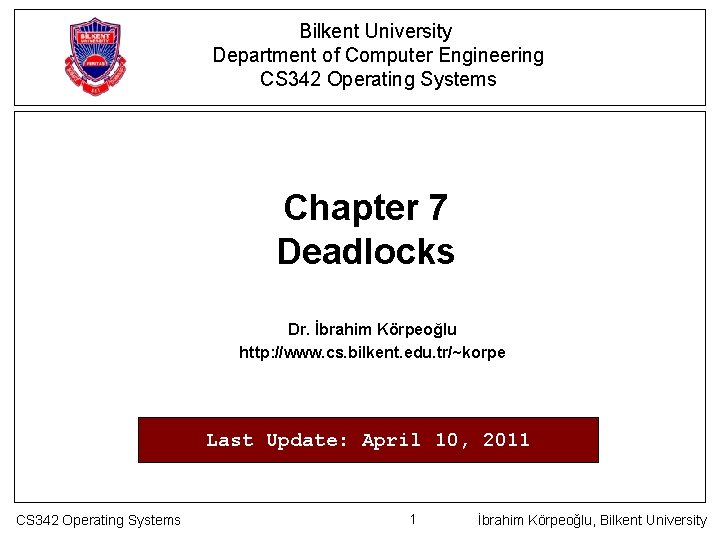 BILKENT UNIVERSITY

Bilkent University
Department of Computer Engineering
CS342 Operating Systems

Chapter 7
Deadlocks

Dr. İbrahim Körpeoğlu
http://www.cs.bilkent.edu.tr/~korpe

Last Update: April 10, 2011

CS342 Operating Systems 1 İbrahim Körpeoğlu, Bilkent University